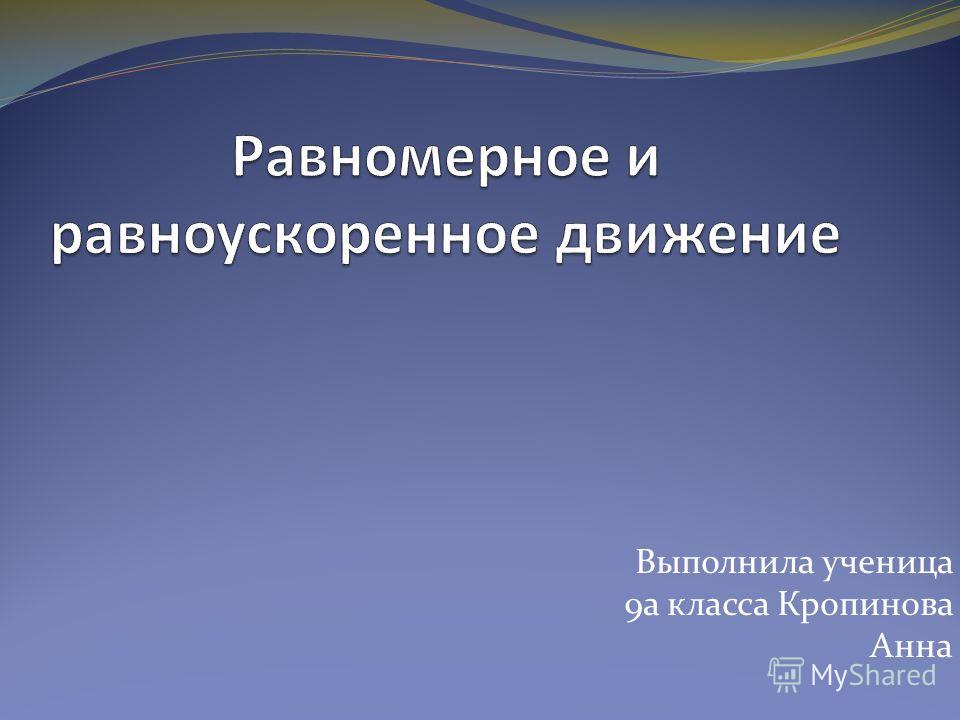 Равномерное и равноускоренное движение

Выполнила ученица 9а класса Кропинова Анна

MyShared